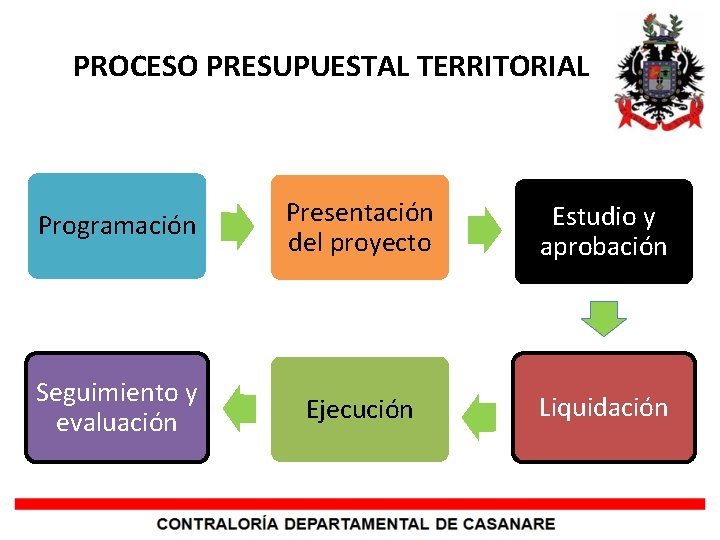 PROCESO PRESUPUESTAL TERRITORIAL

Programación

Presentación del proyecto

Estudio y aprobación

Liquidación

Ejecución

Seguimiento y evaluación

CONTRALORÍA DEPARTAMENTAL DE CASANARE